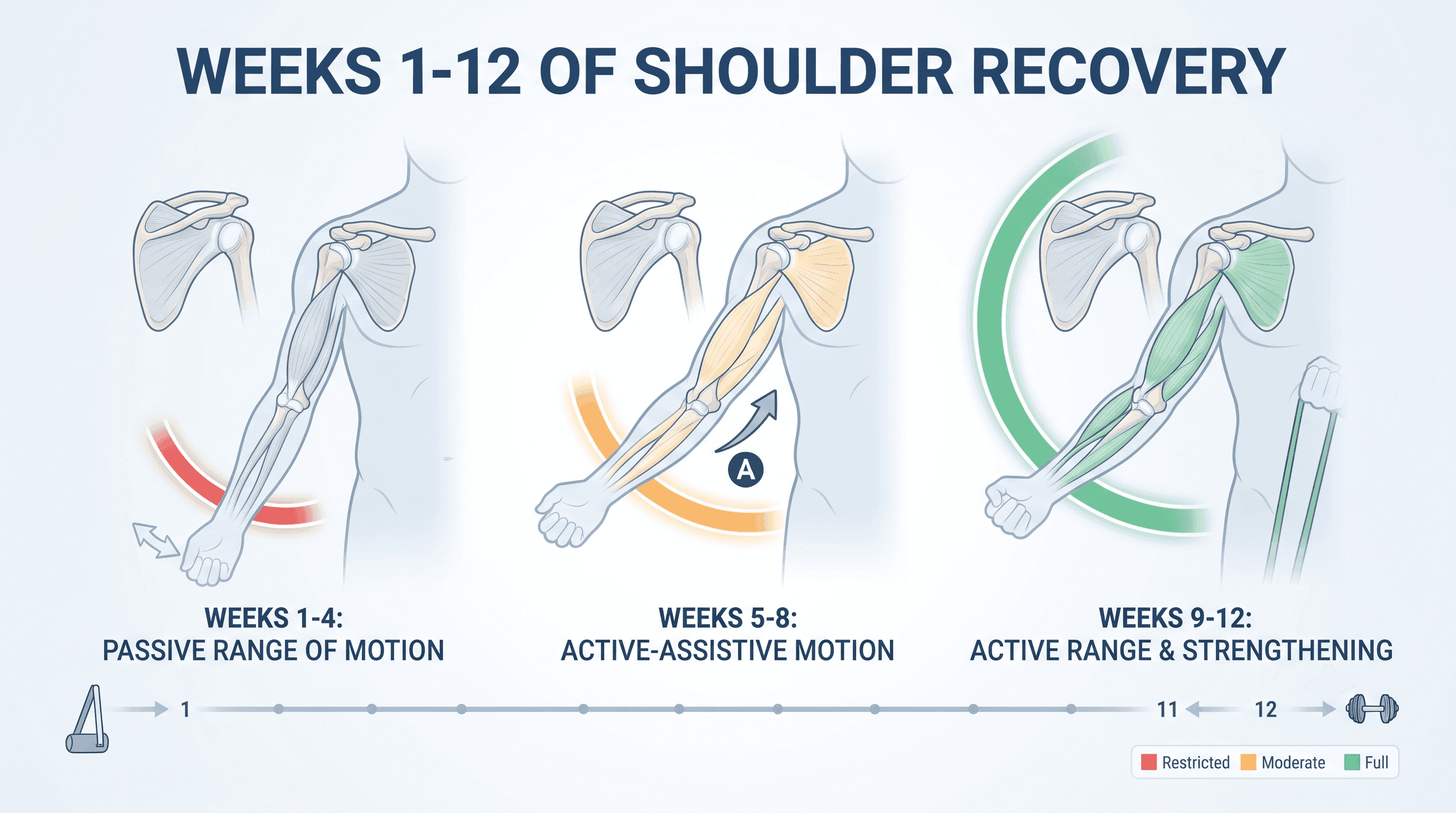 WEEKS 1-12 OF SHOULDER RECOVERY

A

WEEKS 1-4:
PASSIVE RANGE OF MOTION

WEEKS 5-8:
ACTIVE-ASSISTIVE MOTION

WEEKS 9-12:
ACTIVE RANGE & STRENGTHENING

1

11

12

Restricted Moderate Full